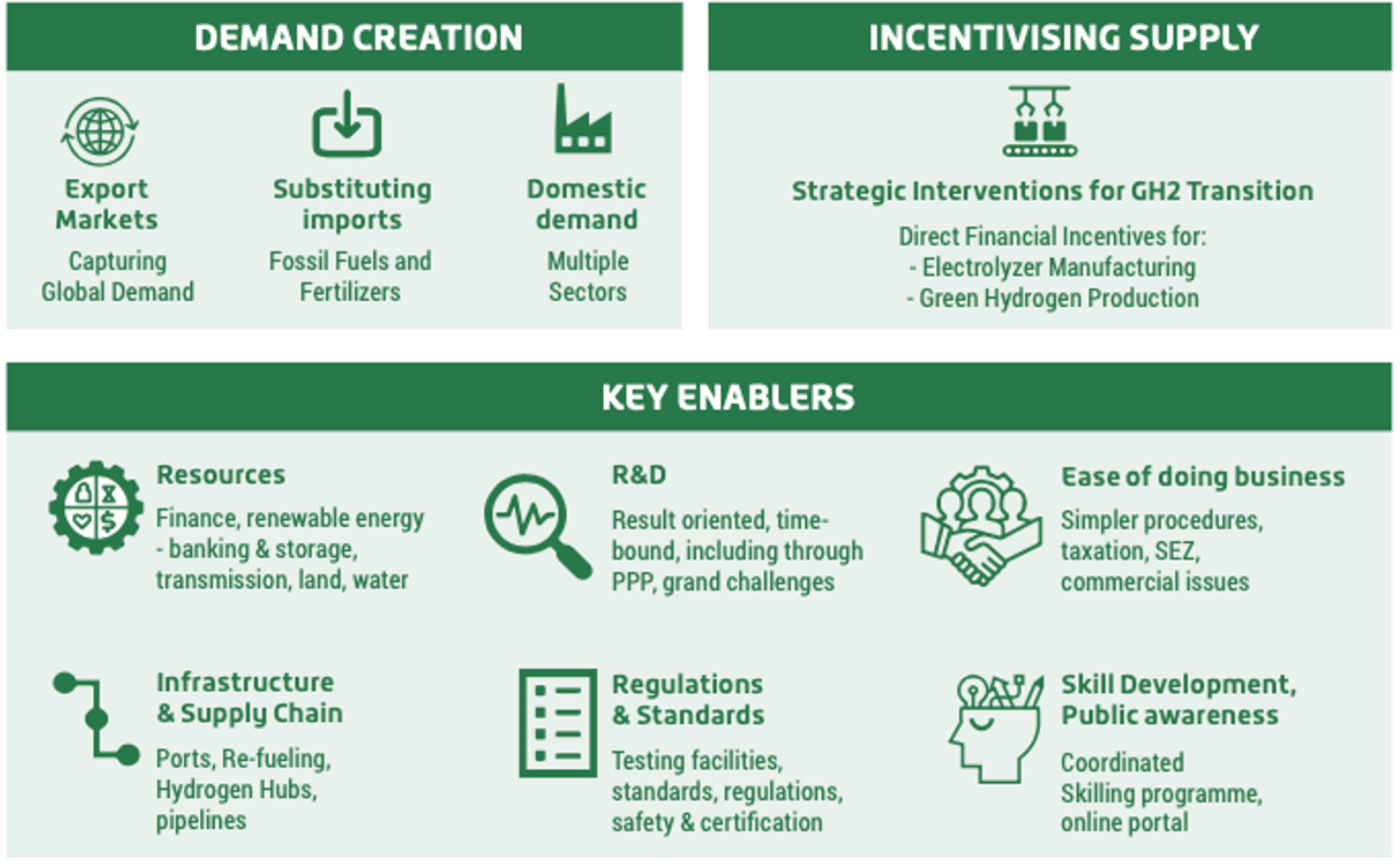 DEMAND CREATION

Export Markets
Capturing Global Demand

Substituting imports
Fossil Fuels and Fertilizers

Domestic demand
Multiple Sectors

INCENTIVISING SUPPLY

Strategic Interventions for GH2 Transition
Direct Financial Incentives for:
- Electrolyzer Manufacturing
- Green Hydrogen Production

KEY ENABLERS

Resources
Finance, renewable energy - banking & storage, transmission, land, water

R&D
Result oriented, time-bound, including through PPP, grand challenges

Ease of doing business
Simpler procedures, taxation, SEZ, commercial issues

Infrastructure & Supply Chain
Ports, Re-fueling, Hydrogen Hubs, pipelines

Regulations & Standards
Testing facilities, standards, regulations, safety & certification

Skill Development, Public awareness
Coordinated Skilling programme, online portal